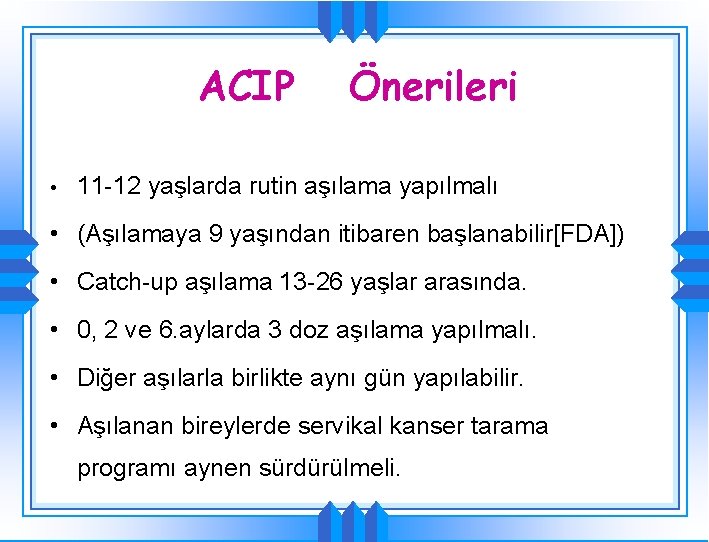 ACIP Önerileri

• 11-12 yaşlarda rutin aşılama yapılmalı

• (Aşılamaya 9 yaşından itibaren başlanabilir[FDA])

• Catch-up aşılama 13-26 yaşlar arasında.

• 0, 2 ve 6.aylarda 3 doz aşılama yapılmalı.

• Diğer aşılarla birlikte aynı gün yapılabilir.

• Aşılanan bireylerde servikal kanser tarama programı aynen sürdürülmeli.